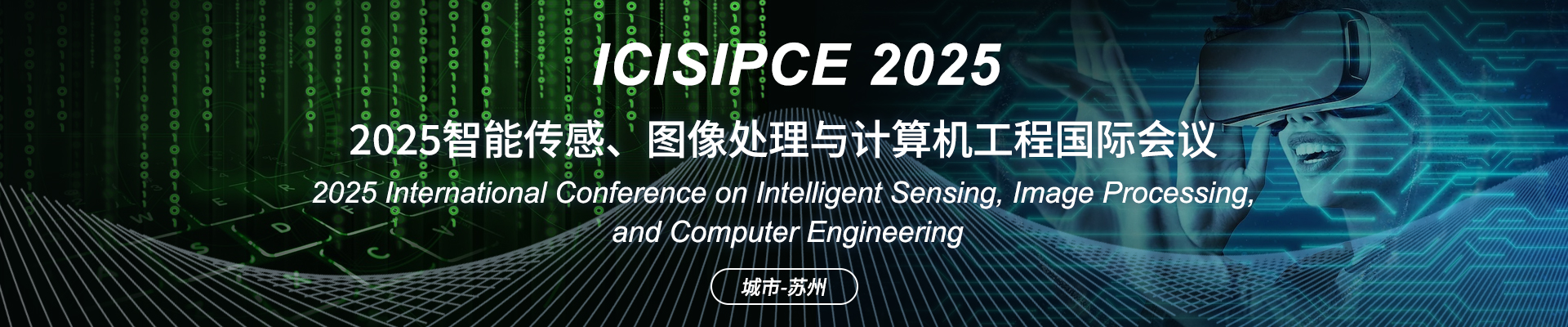 ICISIPCE 2025

2025智能传感、图像处理与计算机工程国际会议

2025 International Conference on Intelligent Sensing, Image Processing, and Computer Engineering

城市-苏州